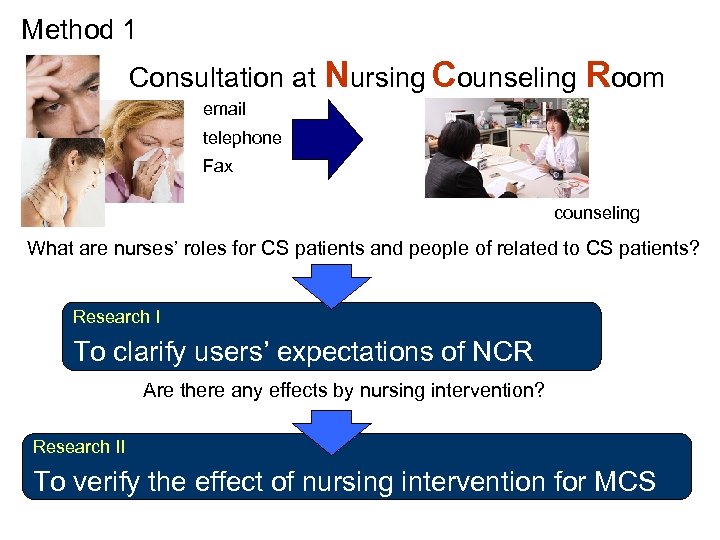 Method 1

Consultation at Nursing Counseling Room

email
telephone
Fax

counseling

What are nurses' roles for CS patients and people of related to CS patients?

Research I
To clarify users' expectations of NCR

Are there any effects by nursing intervention?

Research II
To verify the effect of nursing intervention for MCS